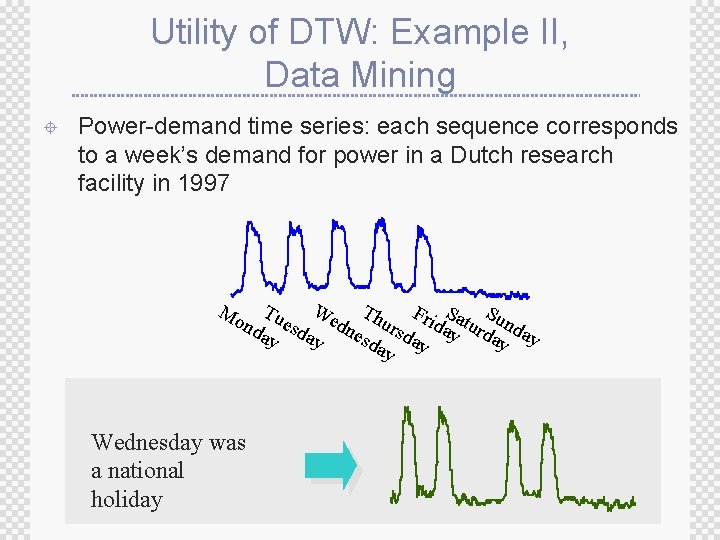 Utility of DTW: Example II, Data Mining

Power-demand time series: each sequence corresponds to a week's demand for power in a Dutch research facility in 1997

Monday Tuesday Wednesday Thursday Friday Saturday Sunday

Wednesday was a national holiday